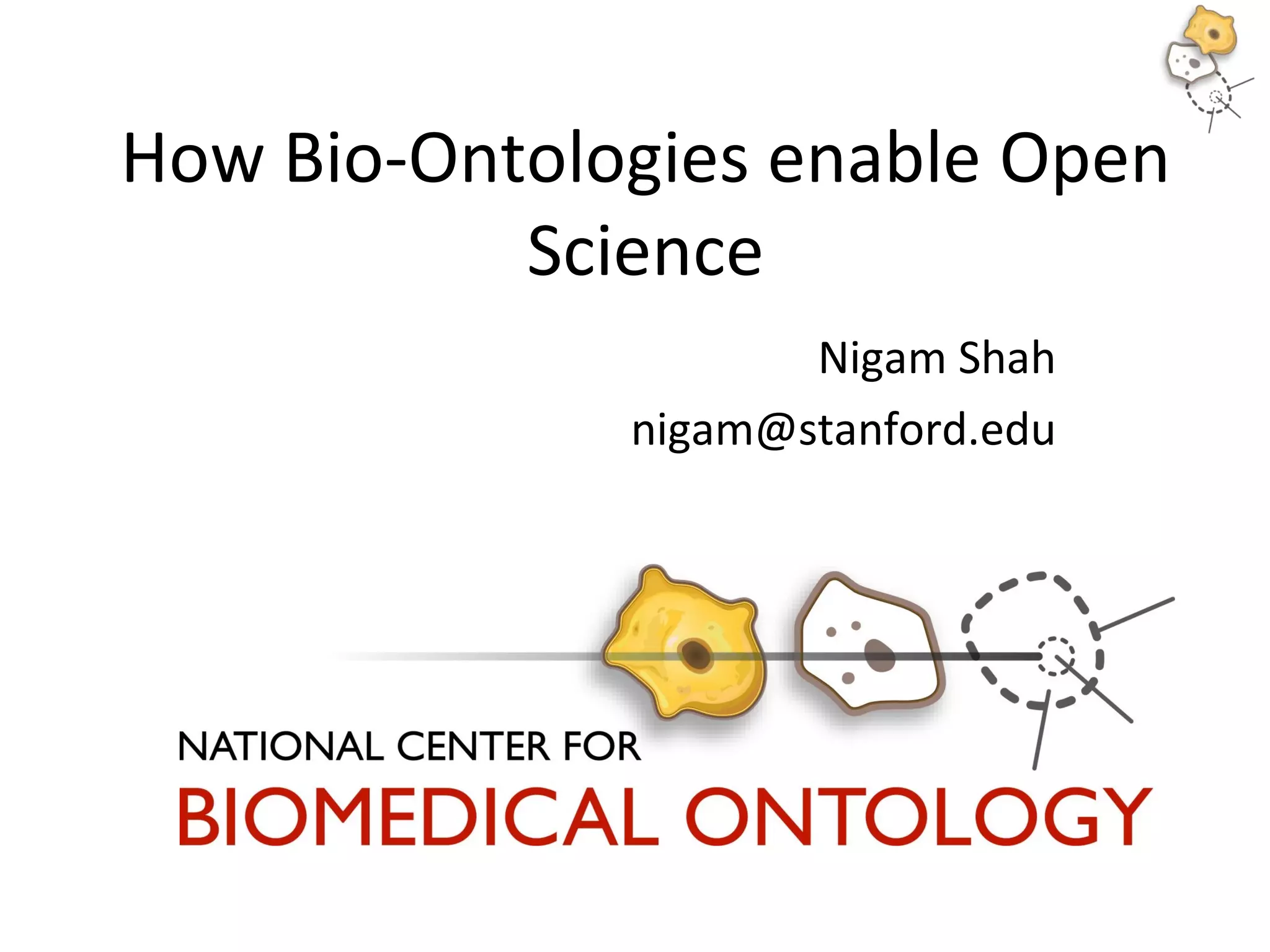 How Bio-Ontologies enable Open Science

Nigam Shah

nigam@stanford.edu

NATIONAL CENTER FOR
BIOMEDICAL ONTOLOGY